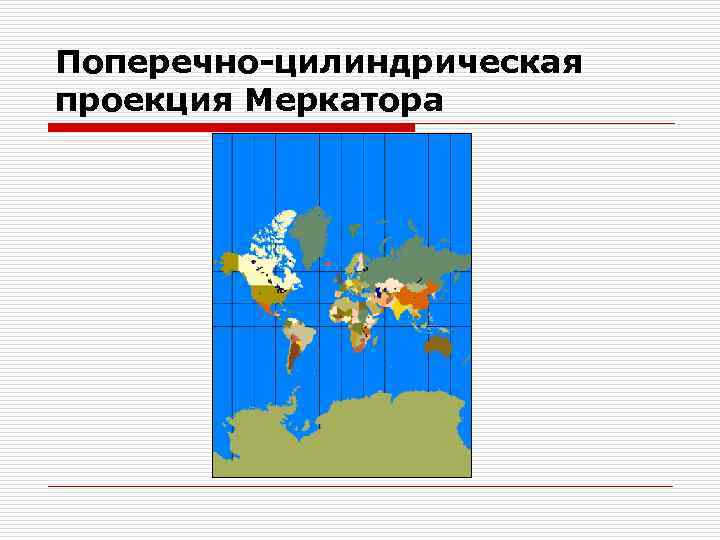 Поперечно-цилиндрическая проекция Меркатора